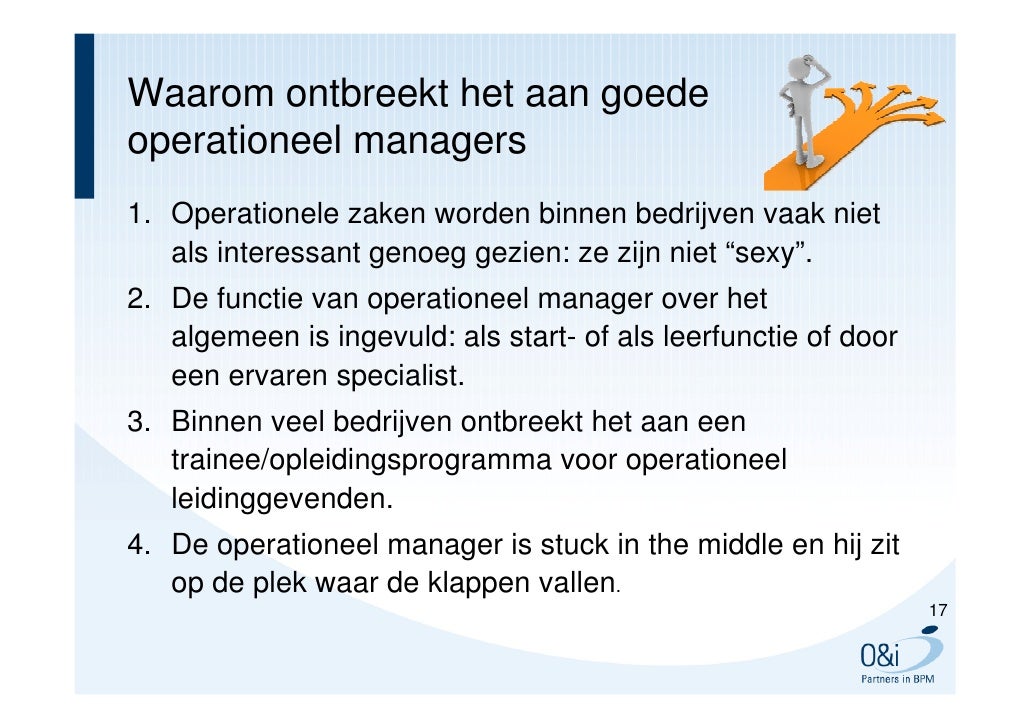 Waarom ontbreekt het aan goede operationeel managers

1. Operationele zaken worden binnen bedrijven vaak niet als interessant genoeg gezien: ze zijn niet “sexy”.
2. De functie van operationeel manager over het algemeen is ingevuld: als start- of als leerfunctie of door een ervaren specialist.
3. Binnen veel bedrijven ontbreekt het aan een trainee/opleidingsprogramma voor operationeel leidinggevenden.
4. De operationeel manager is stuck in the middle en hij zit op de plek waar de klappen vallen.

17

O&i
Partners in BPM